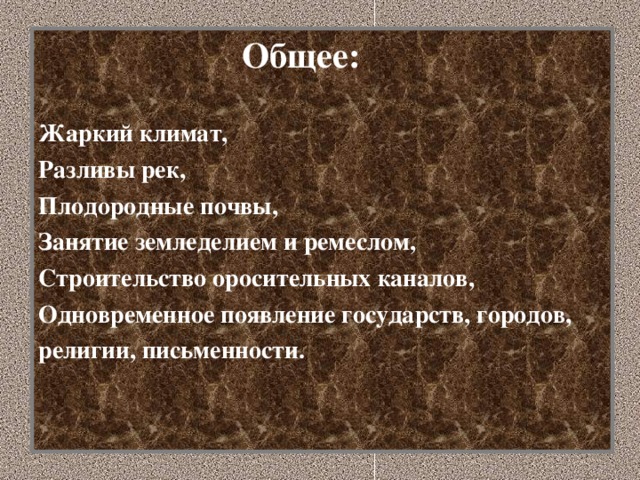 Общее:

Жаркий климат,
Разливы рек,
Плодородные почвы,
Занятие земледелием и ремеслом,
Строительство оросительных каналов,
Одновременное появление государств, городов, религии, письменности.